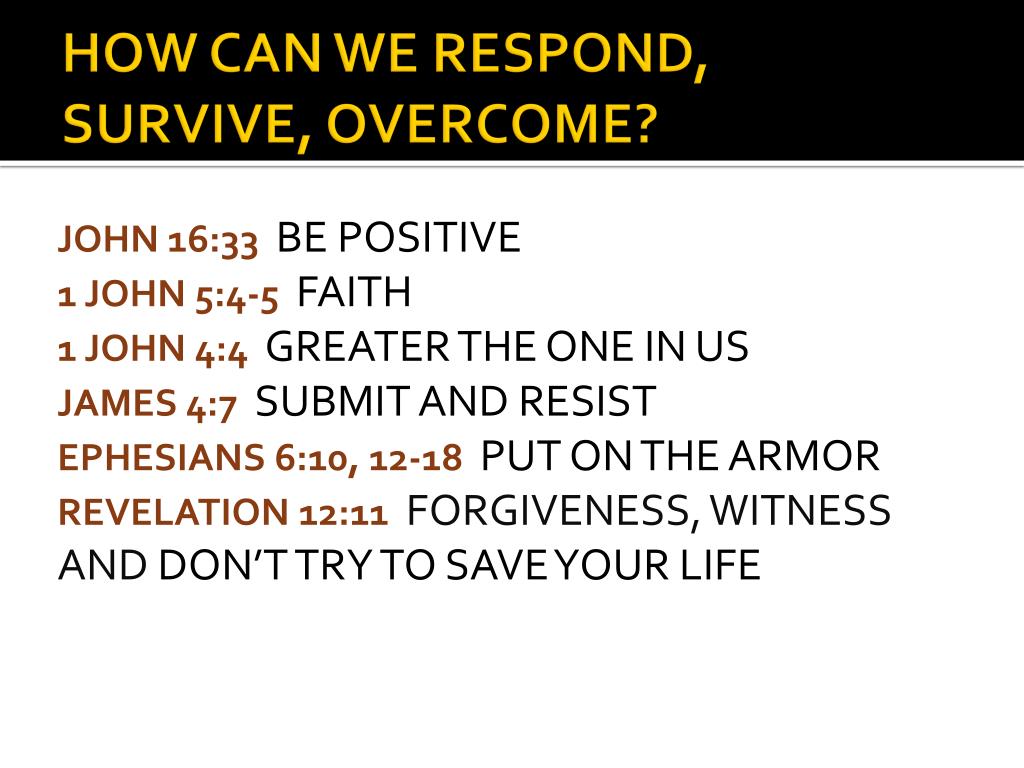 HOW CAN WE RESPOND, SURVIVE, OVERCOME?

JOHN 16:33 BE POSITIVE
1 JOHN 5:4-5 FAITH
1 JOHN 4:4 GREATER THE ONE IN US
JAMES 4:7 SUBMIT AND RESIST
EPHESIANS 6:10, 12-18 PUT ON THE ARMOR
REVELATION 12:11 FORGIVENESS, WITNESS AND DON'T TRY TO SAVE YOUR LIFE